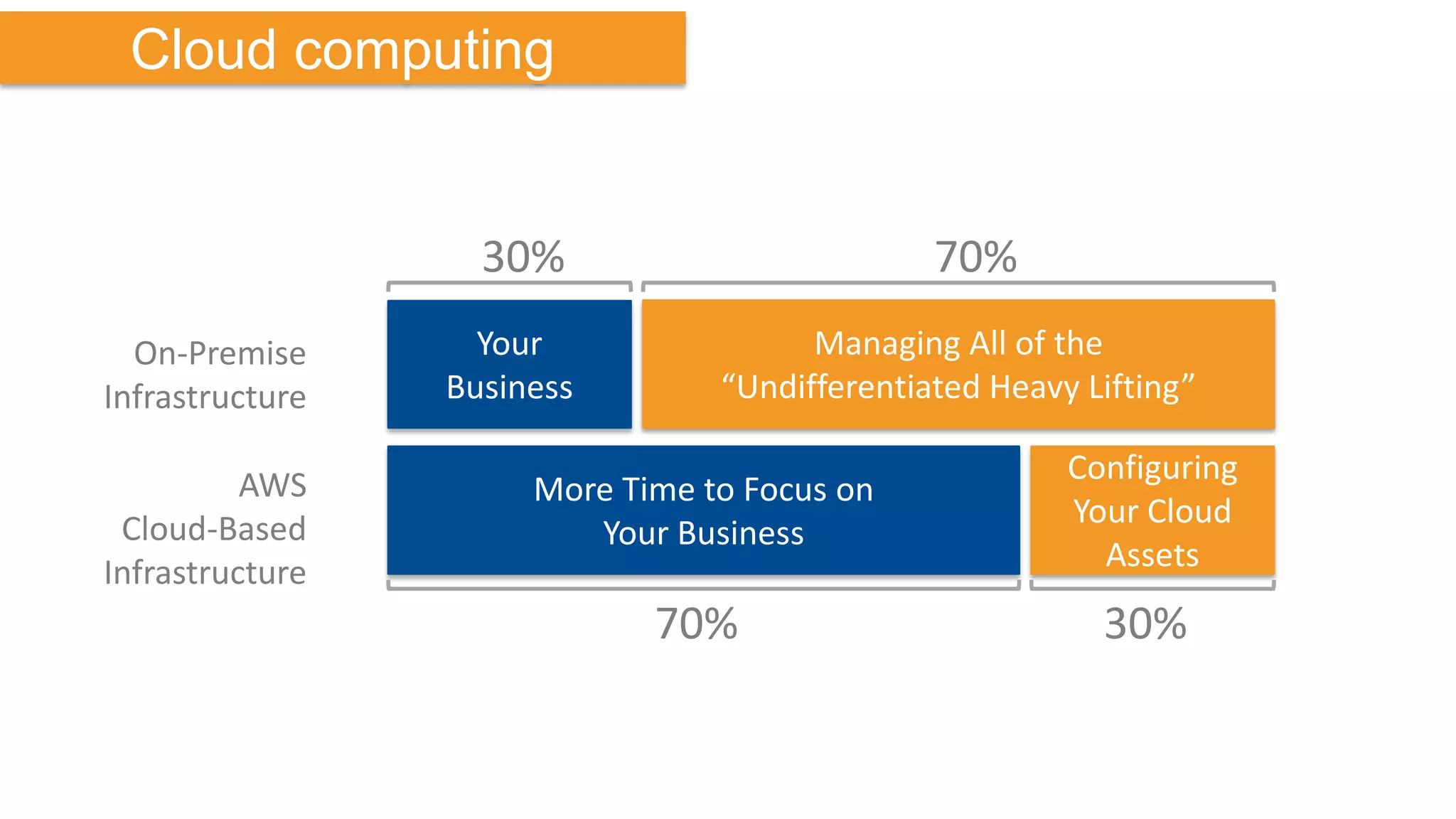 Cloud computing

30%

70%

On-Premise Infrastructure

Your Business

Managing All of the "Undifferentiated Heavy Lifting"

AWS Cloud-Based Infrastructure

More Time to Focus on Your Business

Configuring Your Cloud Assets

70%

30%